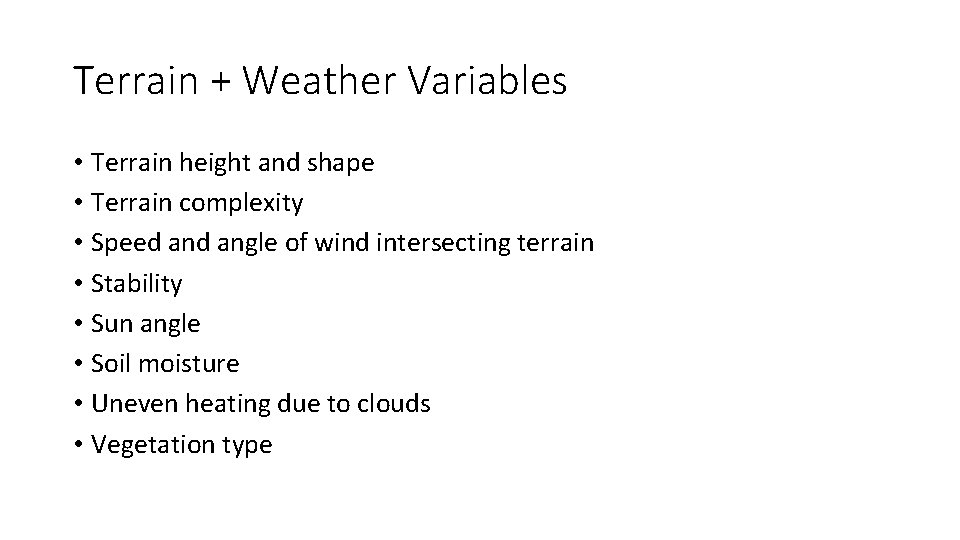 Terrain + Weather Variables

• Terrain height and shape
• Terrain complexity
• Speed and angle of wind intersecting terrain
• Stability
• Sun angle
• Soil moisture
• Uneven heating due to clouds
• Vegetation type